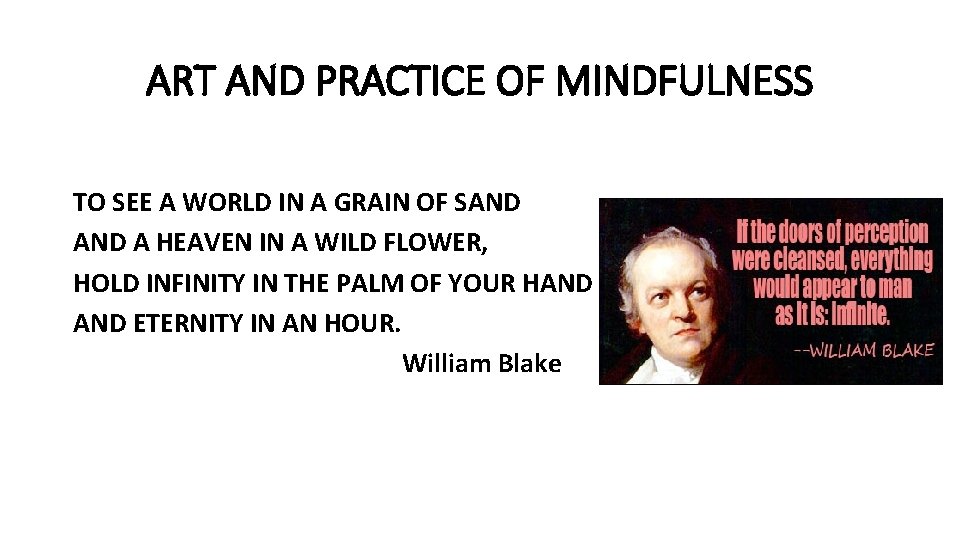 ART AND PRACTICE OF MINDFULNESS

TO SEE A WORLD IN A GRAIN OF SAND
AND A HEAVEN IN A WILD FLOWER,
HOLD INFINITY IN THE PALM OF YOUR HAND
AND ETERNITY IN AN HOUR.
William Blake

If the doors of perception were cleansed, everything would appear to man as it is: infinite.
--WILLIAM BLAKE